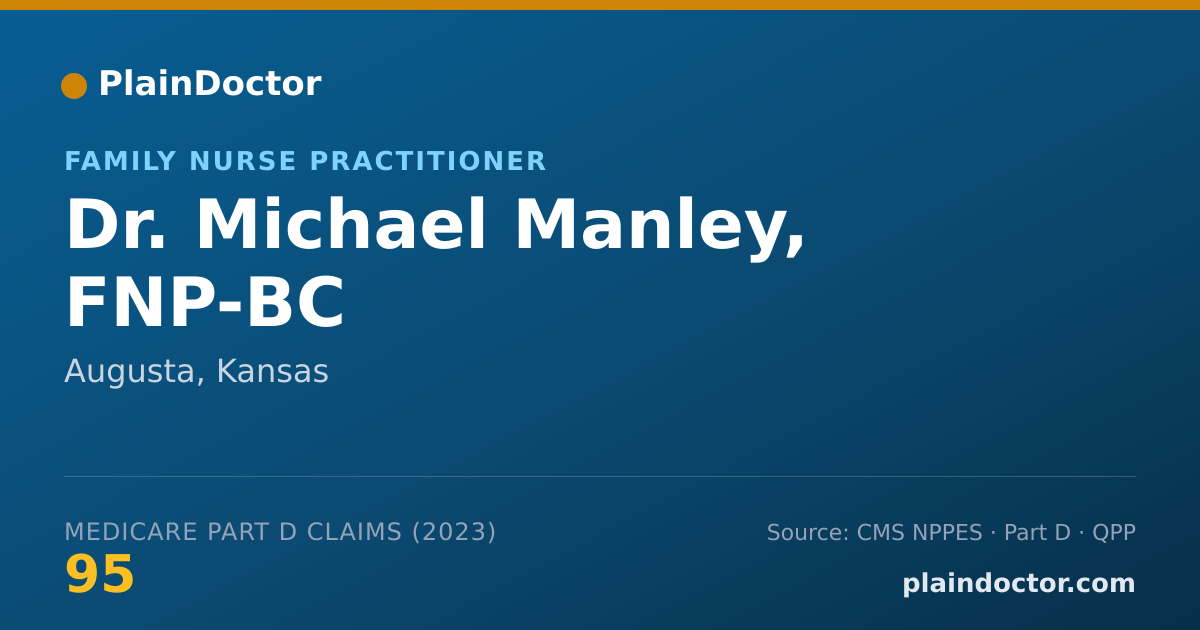 PlainDoctor

FAMILY NURSE PRACTITIONER

Dr. Michael Manley, FNP-BC

Augusta, Kansas

MEDICARE PART D CLAIMS (2023)

95

Source: CMS NPPES · Part D · QPP

plaindoctor.com